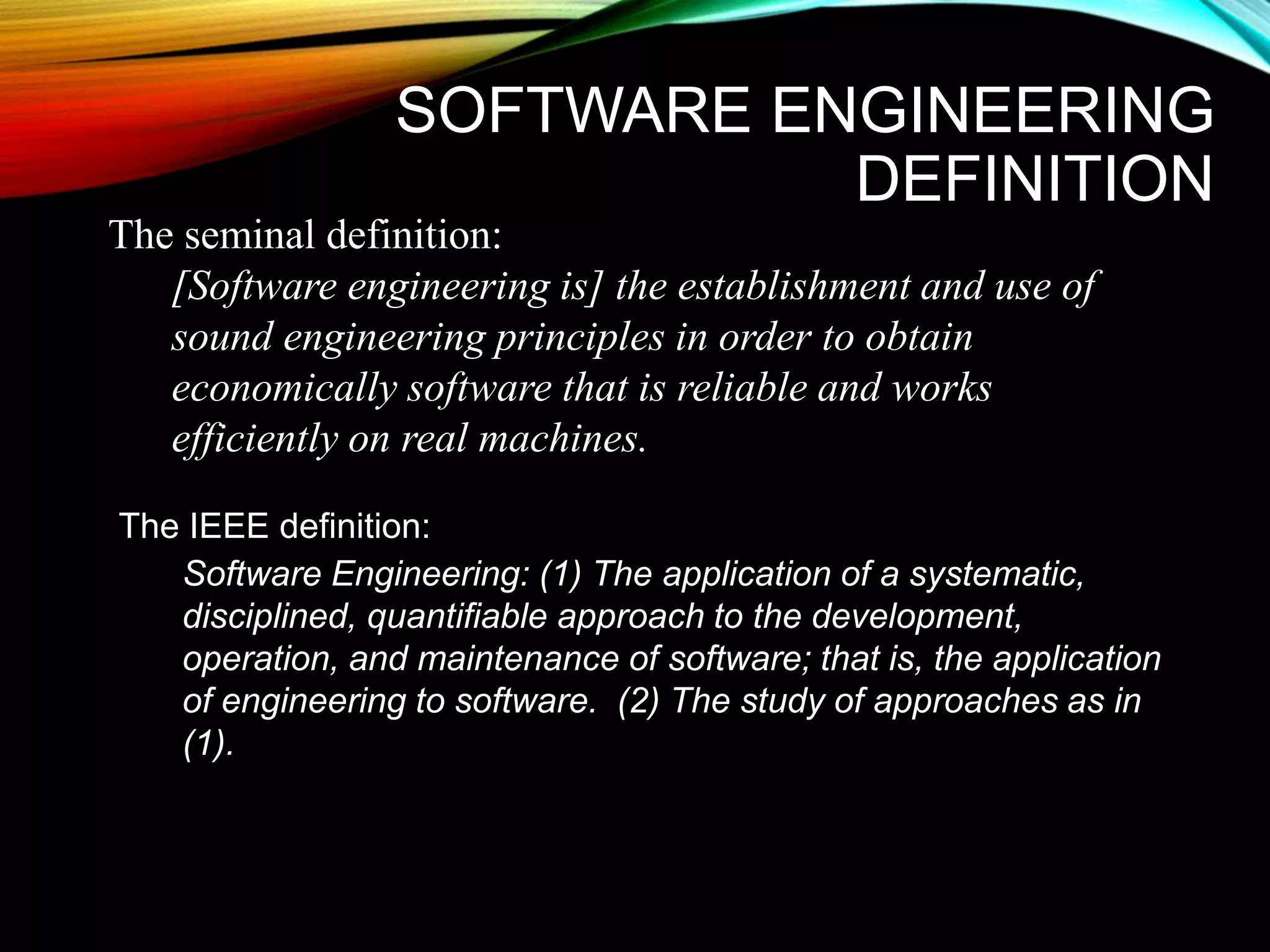 SOFTWARE ENGINEERING DEFINITION

The seminal definition:

[Software engineering is] the establishment and use of sound engineering principles in order to obtain economically software that is reliable and works efficiently on real machines.

The IEEE definition:

Software Engineering: (1) The application of a systematic, disciplined, quantifiable approach to the development, operation, and maintenance of software; that is, the application of engineering to software.  (2) The study of approaches as in (1).